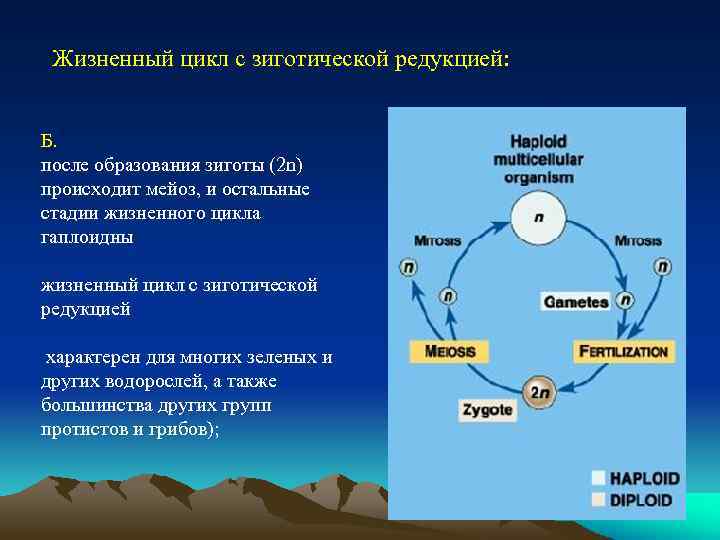 Жизненный цикл с зиготической редукцией:

Б.
после образования зиготы (2n) происходит мейоз, и остальные стадии жизненного цикла гаплоидны

жизненный цикл с зиготической редукцией

характерен для многих зеленых и других водорослей, а также большинства других групп протистов и грибов);

Haploid multicellular organism

n

MITOSIS

MITOSIS

n

n

n

n

Gametes

MEIOSIS

FERTILIZATION

2n

Zygote

HAPLOID

DIPLOID